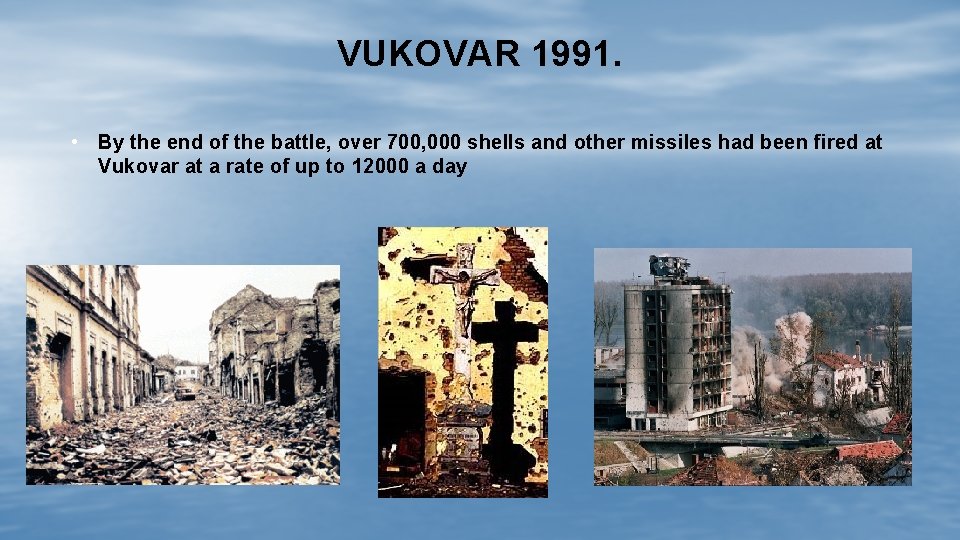 VUKOVAR 1991.

• By the end of the battle, over 700,000 shells and other missiles had been fired at Vukovar at a rate of up to 12000 a day